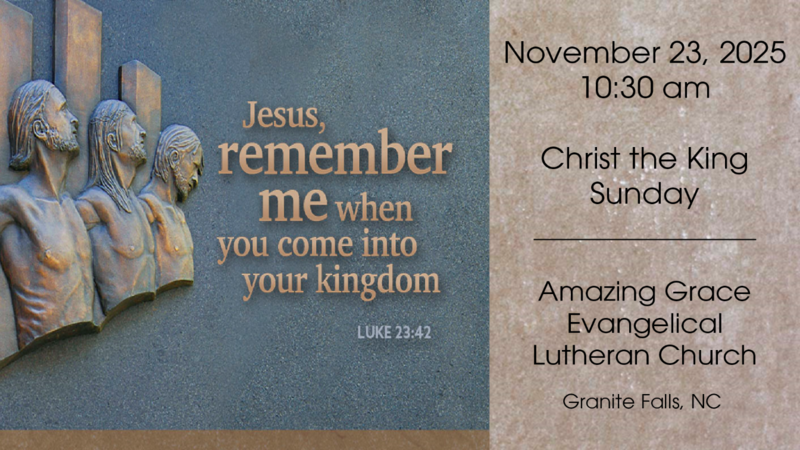 Jesus, remember me when you come into your kingdom

LUKE 23:42

November 23, 2025
10:30 am

Christ the King Sunday

Amazing Grace Evangelical Lutheran Church

Granite Falls, NC